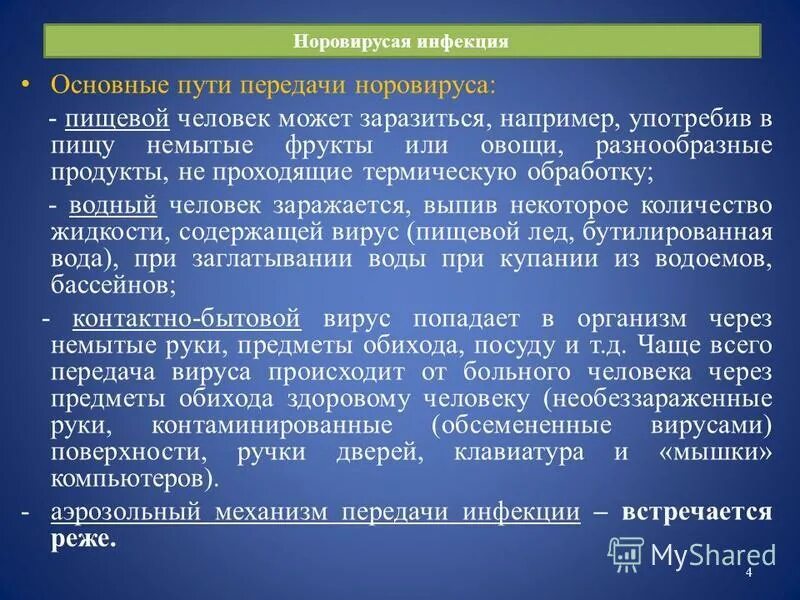 Норовирусая инфекция

• Основные пути передачи норовируса:

- пищевой человек может заразиться, например, употребив в пищу немытые фрукты или овощи, разнообразные продукты, не проходящие термическую обработку;

- водный человек заражается, выпив некоторое количество жидкости, содержащей вирус (пищевой лед, бутилированная вода), при заглатывании воды при купании из водоемов, бассейнов;

- контактно-бытовой вирус попадает в организм через немытые руки, предметы обихода, посуду и т.д. Чаще всего передача вируса происходит от больного человека через предметы обихода здоровому человеку (необеззараженные руки, контаминированные (обсемененные вирусами) поверхности, ручки дверей, клавиатура и «мышки» компьютеров).

- аэрозольный механизм передачи инфекции – встречается реже.

MyShared

4